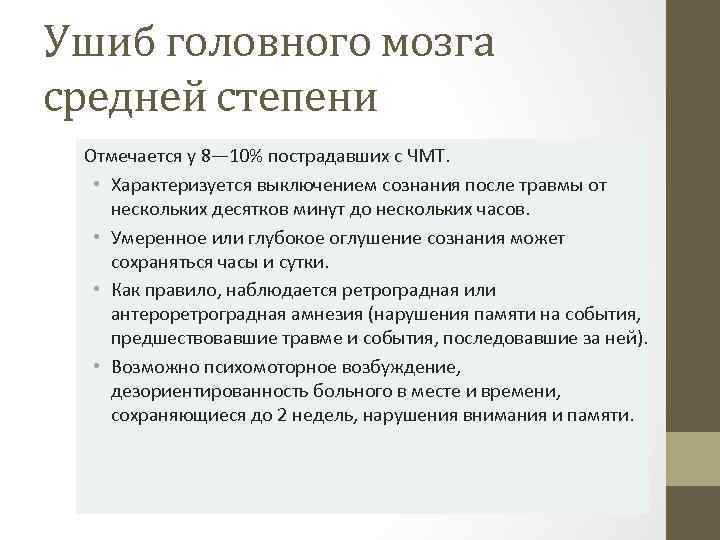 Ушиб головного мозга средней степени

Отмечается у 8—10% пострадавших с ЧМТ.

• Характеризуется выключением сознания после травмы от нескольких десятков минут до нескольких часов.

• Умеренное или глубокое оглушение сознания может сохраняться часы и сутки.

• Как правило, наблюдается ретроградная или антероретроградная амнезия (нарушения памяти на события, предшествовавшие травме и события, последовавшие за ней).

• Возможно психомоторное возбуждение, дезориентированность больного в месте и времени, сохраняющиеся до 2 недель, нарушения внимания и памяти.